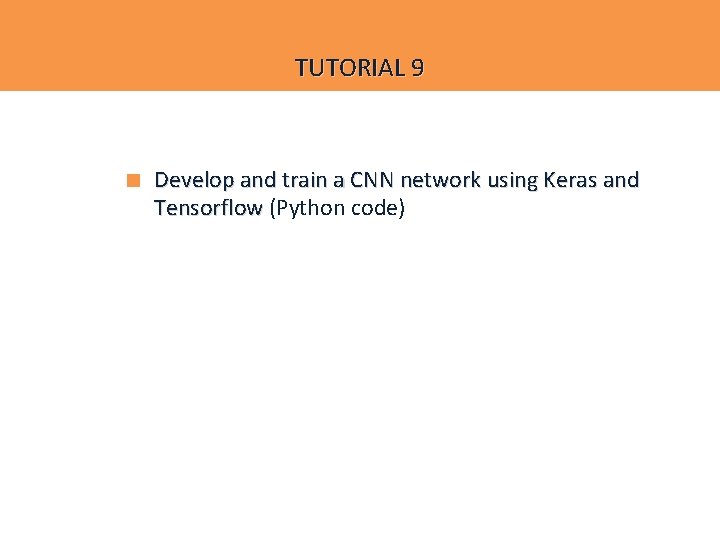 TUTORIAL 9

Develop and train a CNN network using Keras and Tensorflow (Python code)